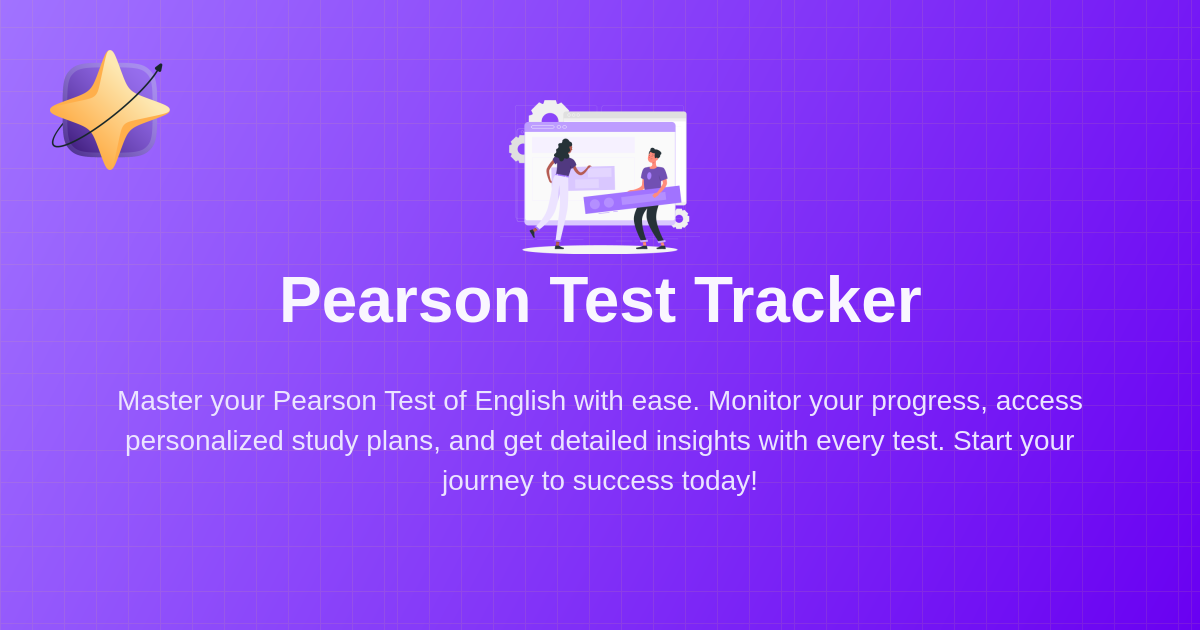 Pearson Test Tracker

Master your Pearson Test of English with ease. Monitor your progress, access personalized study plans, and get detailed insights with every test. Start your journey to success today!